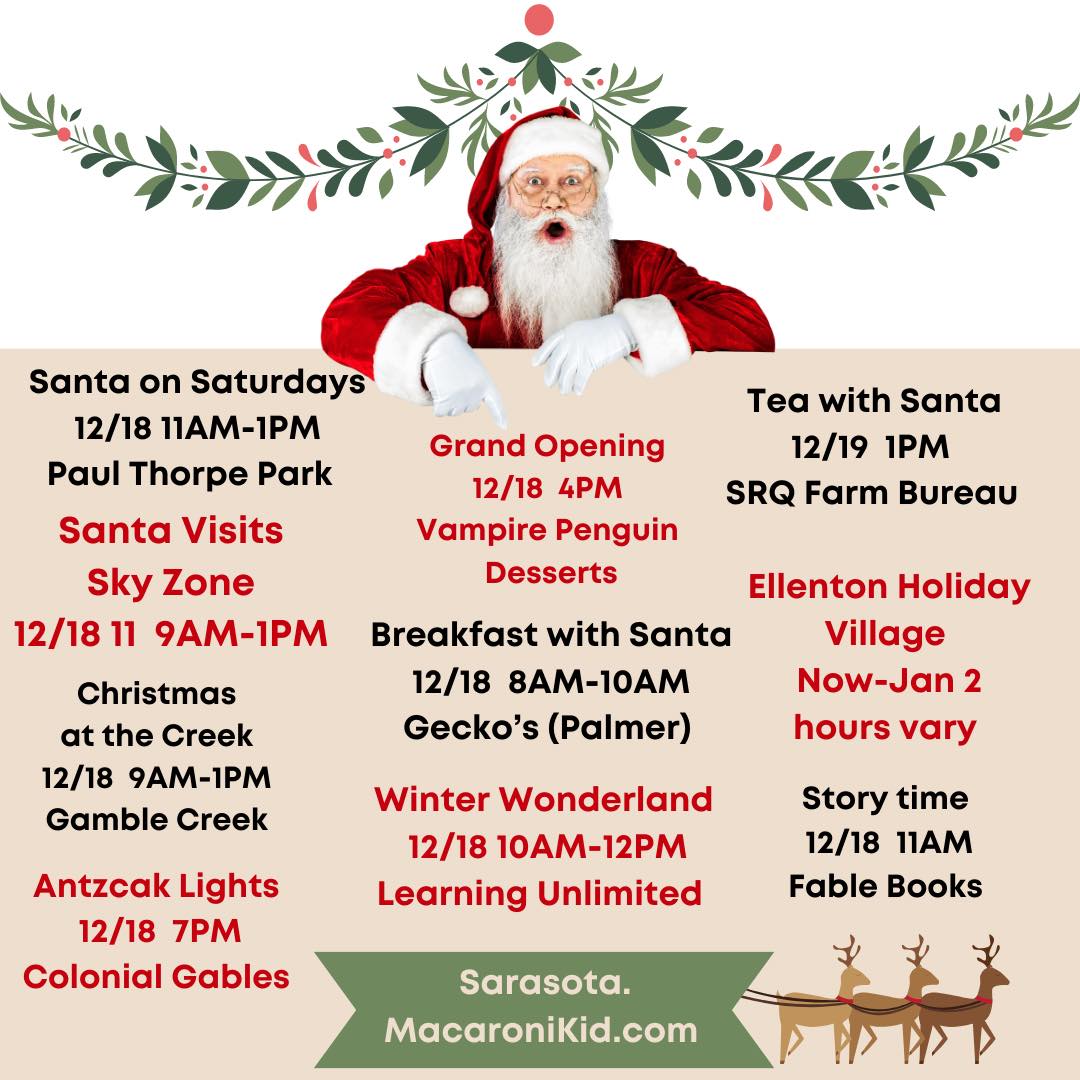 Santa on Saturdays
12/18 11AM-1PM
Paul Thorpe Park

Santa Visits
Sky Zone
12/18 11 9AM-1PM

Christmas
at the Creek
12/18 9AM-1PM
Gamble Creek

Antzcak Lights
12/18 7PM
Colonial Gables

Grand Opening
12/18 4PM
Vampire Penguin
Desserts

Breakfast with Santa
12/18 8AM-10AM
Gecko's (Palmer)

Winter Wonderland
12/18 10AM-12PM
Learning Unlimited

Tea with Santa
12/19 1PM
SRQ Farm Bureau

Ellenton Holiday
Village
Now-Jan 2
hours vary

Story time
12/18 11AM
Fable Books

Sarasota.
MacaroniKid.com